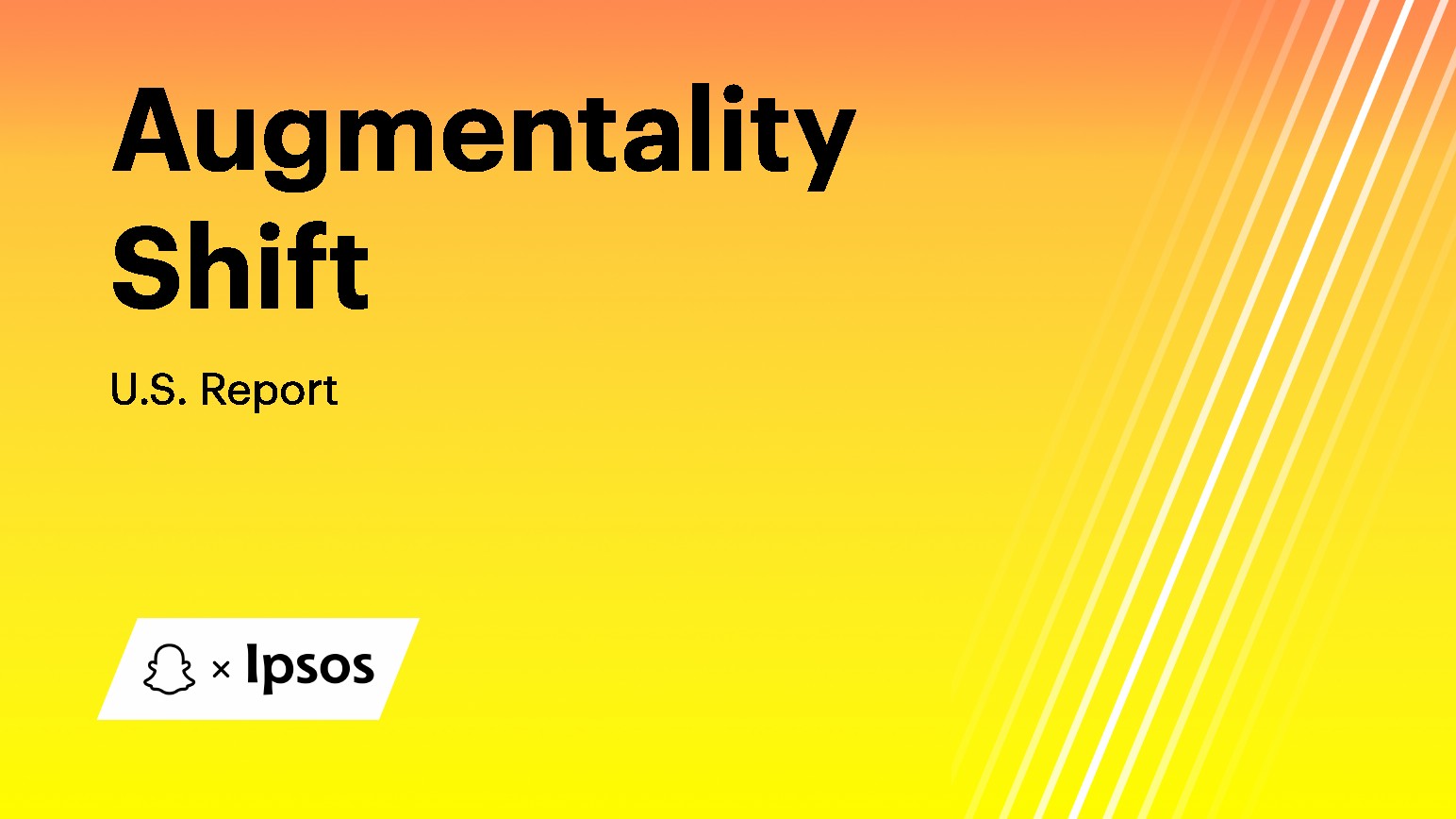 Augmentality Shift

U.S. Report

× Ipsos